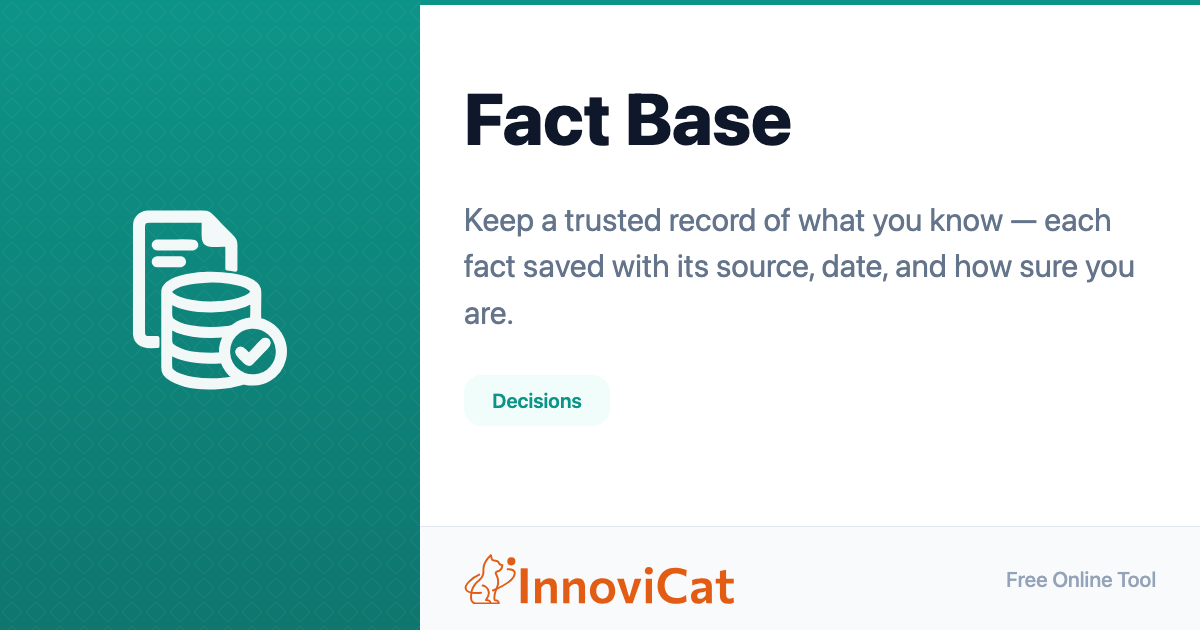 Fact Base

Keep a trusted record of what you know — each fact saved with its source, date, and how sure you are.

Decisions

InnoviCat

Free Online Tool